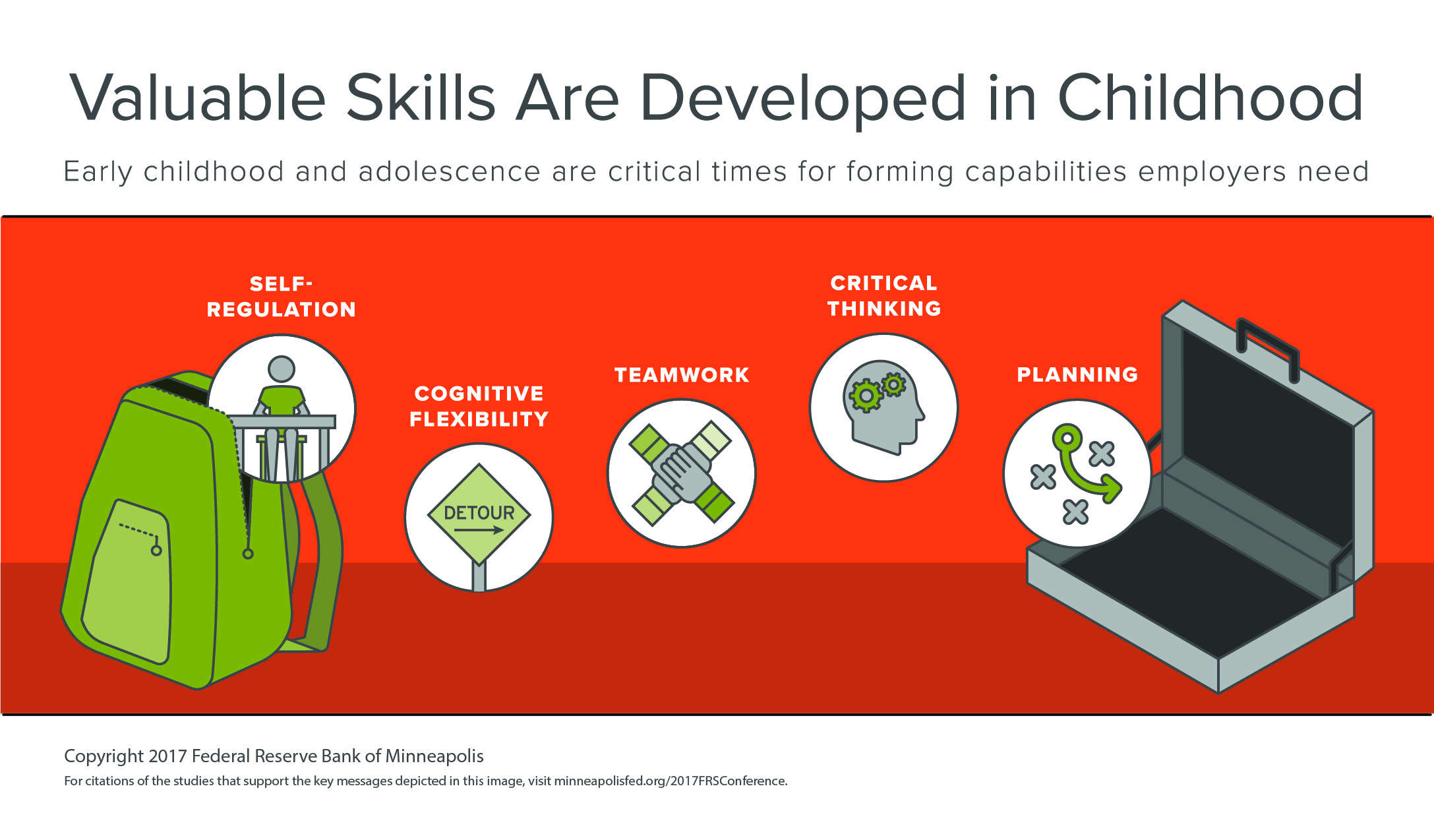 Valuable Skills Are Developed in Childhood

Early childhood and adolescence are critical times for forming capabilities employers need

SELF-REGULATION

COGNITIVE FLEXIBILITY

DETOUR

TEAMWORK

CRITICAL THINKING

PLANNING

Copyright 2017 Federal Reserve Bank of Minneapolis

For citations of the studies that support the key messages depicted in this image, visit minneapolisfed.org/2017FRSConference.